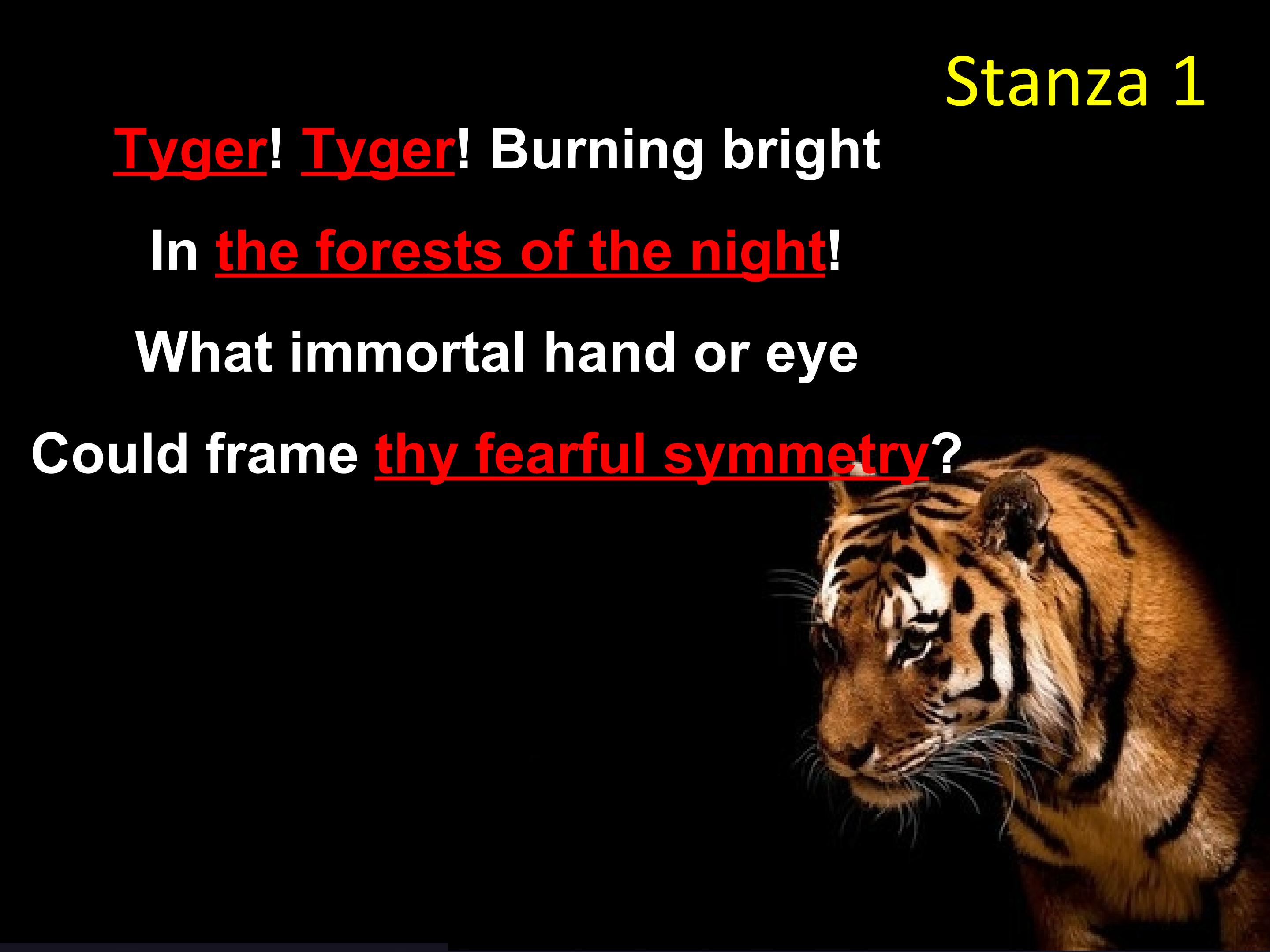 Stanza 1

Tyger! Tyger! Burning bright

In the forests of the night!

What immortal hand or eye

Could frame thy fearful symmetry?